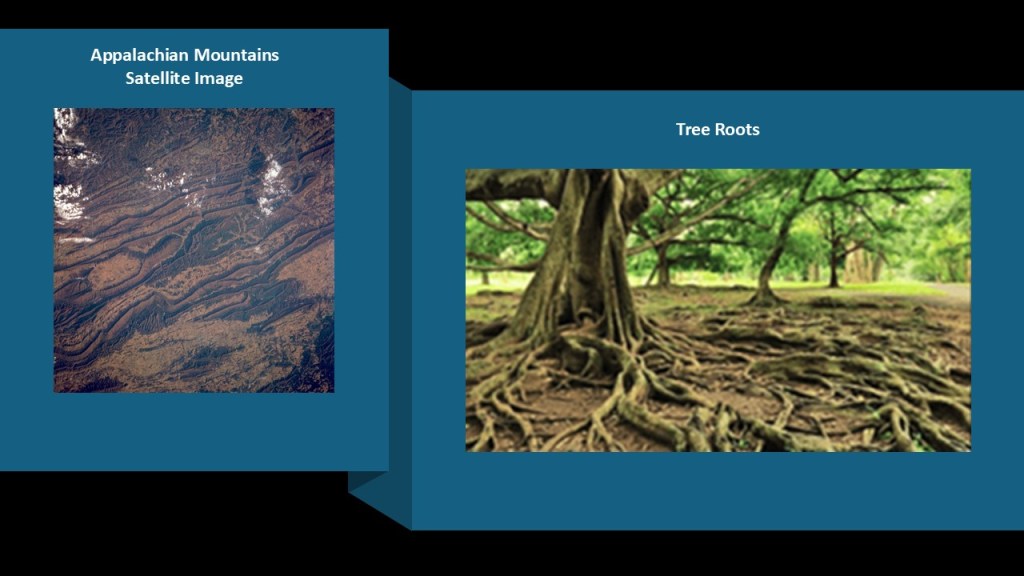 Appalachian Mountains
Satellite Image

Tree Roots